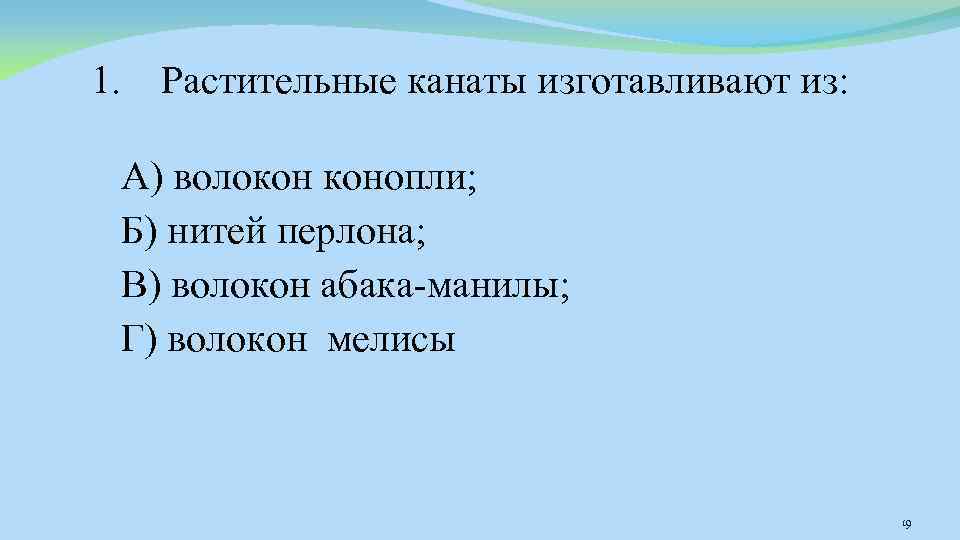 1. Растительные канаты изготавливают из:

А) волокон конопли;
Б) нитей перлона;
В) волокон абака-манилы;
Г) волокон мелисы

19